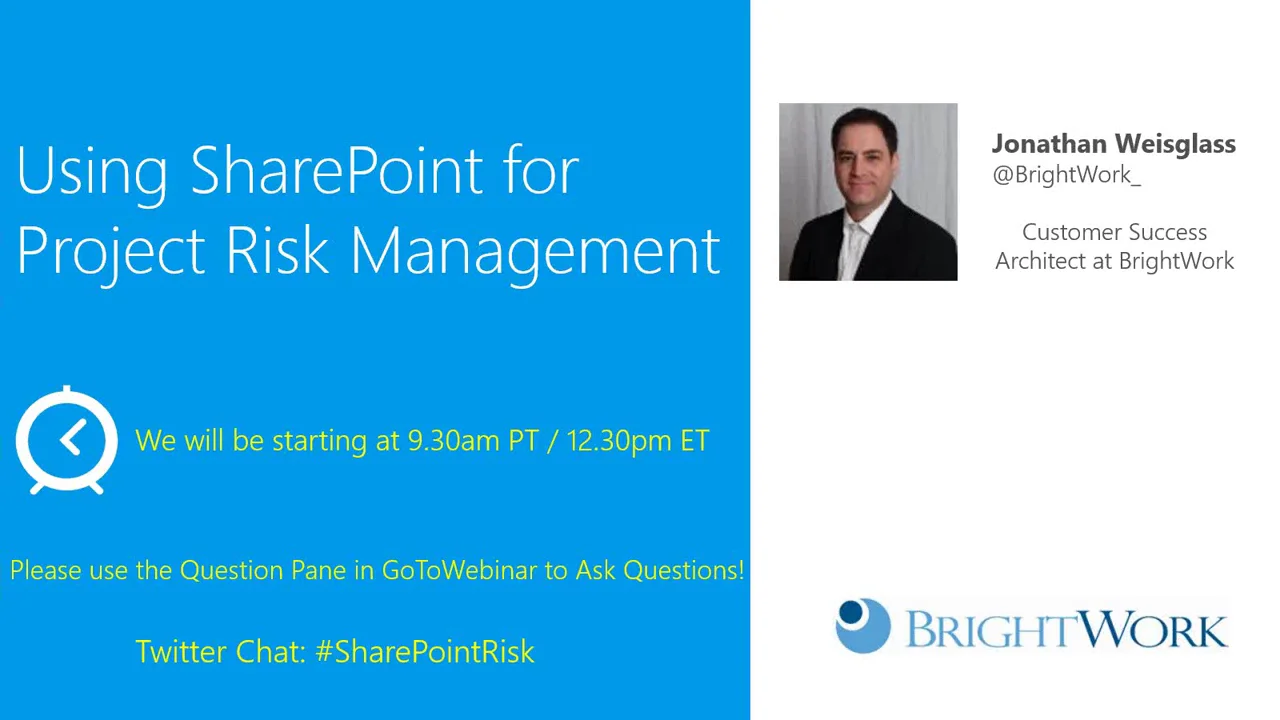 Using SharePoint for Project Risk Management

We will be starting at 9.30am PT / 12.30pm ET

Please use the Question Pane in GoToWebinar to Ask Questions!

Twitter Chat: #SharePointRisk

Jonathan Weisglass
@BrightWork_

Customer Success Architect at BrightWork

BRIGHTWORK